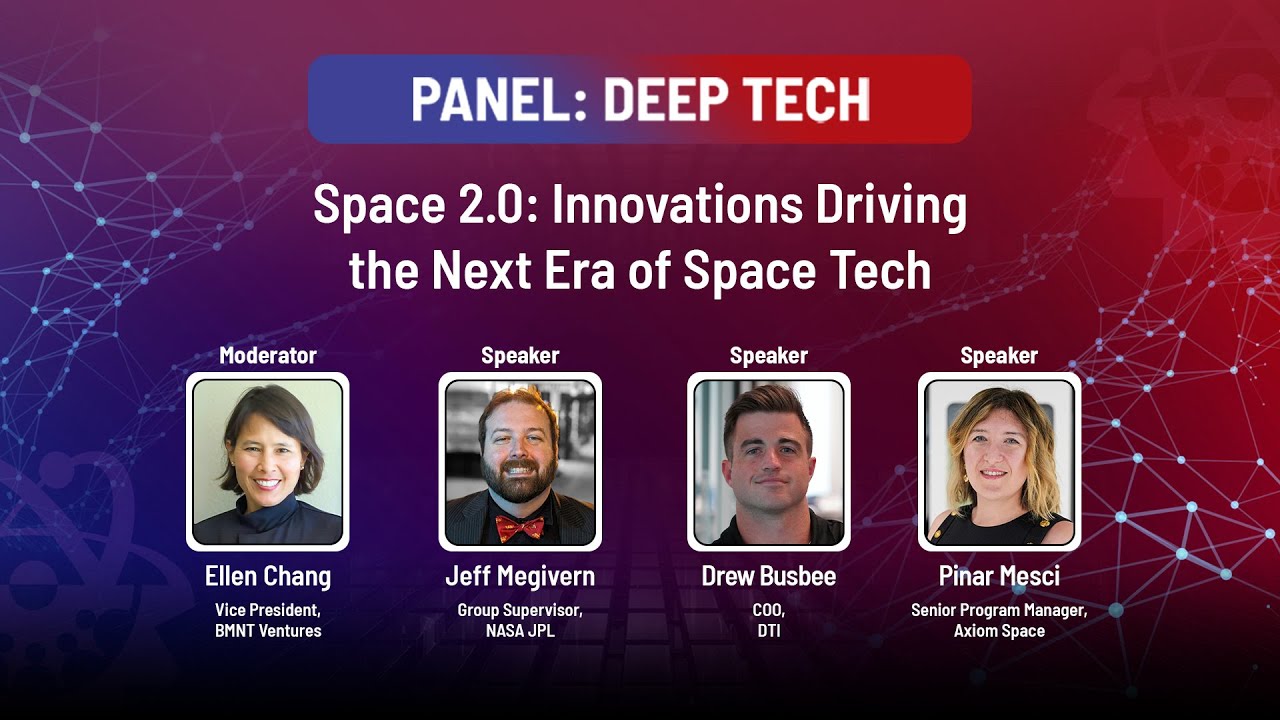 PANEL: DEEP TECH

Space 2.0: Innovations Driving the Next Era of Space Tech

Moderator
Ellen Chang
Vice President, BMNT Ventures

Speaker
Jeff Megivern
Group Supervisor, NASA JPL

Speaker
Drew Busbee
COO, DTI

Speaker
Pinar Mesci
Senior Program Manager, Axiom Space